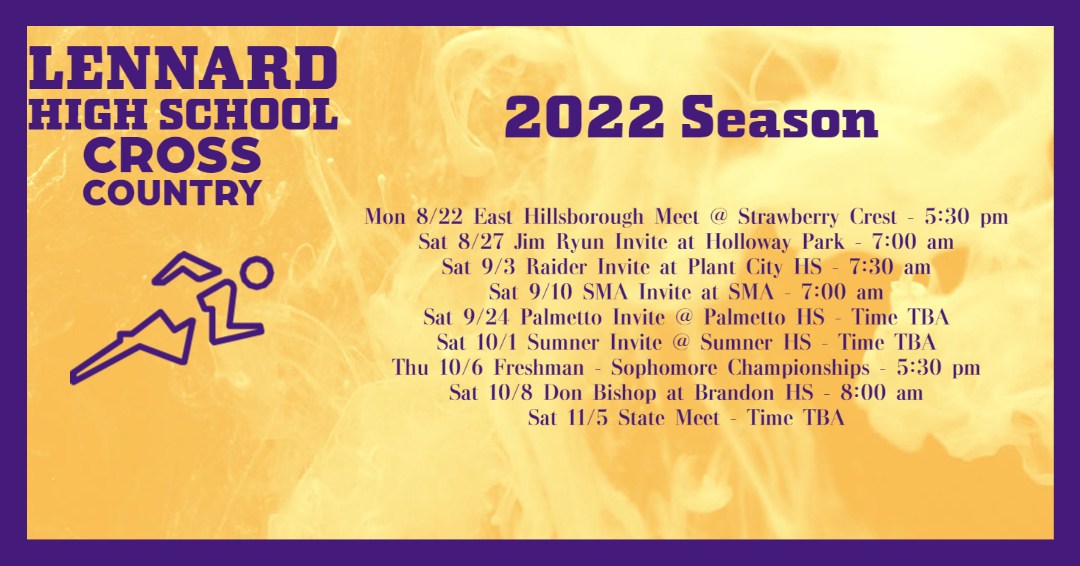 LENNARD
HIGH SCHOOL
CROSS
COUNTRY

2022 Season

Mon 8/22 East Hillsborough Meet @ Strawberry Crest - 5:30 pm
Sat 8/27 Jim Ryun Invite at Holloway Park - 7:00 am
Sat 9/3 Raider Invite at Plant City HS - 7:30 am
Sat 9/10 SMA Invite at SMA - 7:00 am
Sat 9/24 Palmetto Invite @ Palmetto HS - Time TBA
Sat 10/1 Sumner Invite @ Sumner HS - Time TBA
Thu 10/6 Freshman - Sophomore Championships - 5:30 pm
Sat 10/8 Don Bishop at Brandon HS - 8:00 am
Sat 11/5 State Meet - Time TBA